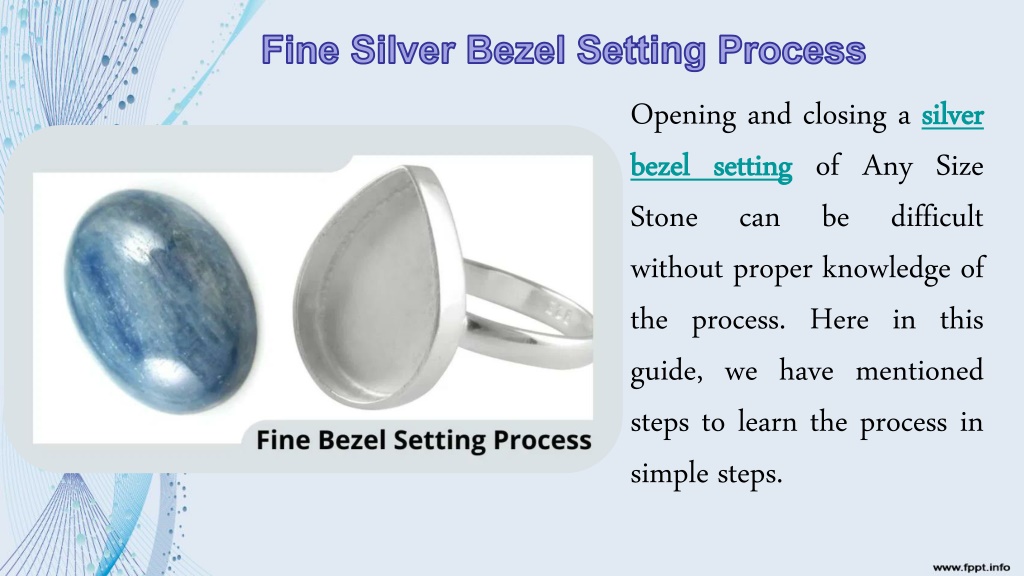 Fine Silver Bezel Setting Process

Fine Bezel Setting Process

Opening and closing a silver bezel setting of Any Size Stone can be difficult without proper knowledge of the process. Here in this guide, we have mentioned steps to learn the process in simple steps.

www.fppt.info